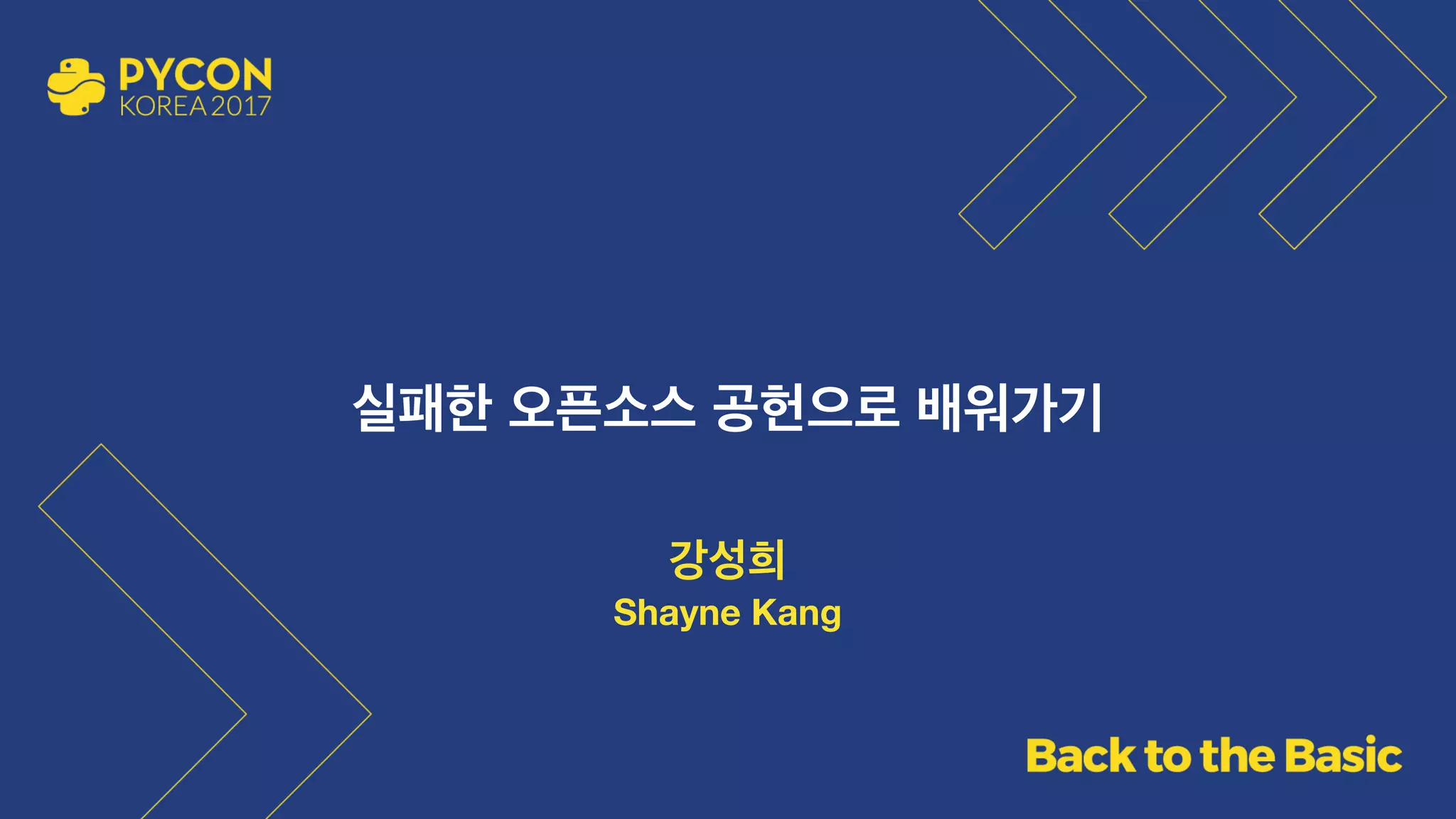 PYCON
KOREA 2017

실패한 오픈소스 공헌으로 배워가기

강성희
Shayne Kang

Back to the Basic